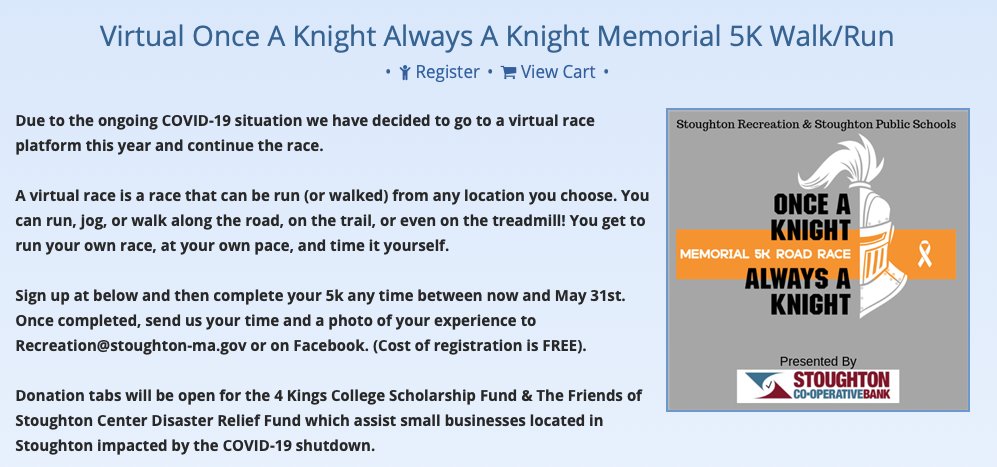 Virtual Once A Knight Always A Knight Memorial 5K Walk/Run

• Register • View Cart •

Due to the ongoing COVID-19 situation we have decided to go to a virtual race platform this year and continue the race.

A virtual race is a race that can be run (or walked) from any location you choose. You can run, jog, or walk along the road, on the trail, or even on the treadmill! You get to run your own race, at your own pace, and time it yourself.

Sign up at below and then complete your 5k any time between now and May 31st. Once completed, send us your time and a photo of your experience to Recreation@stoughton-ma.gov or on Facebook. (Cost of registration is FREE).

Donation tabs will be open for the 4 Kings College Scholarship Fund & The Friends of Stoughton Center Disaster Relief Fund which assist small businesses located in Stoughton impacted by the COVID-19 shutdown.

Stoughton Recreation & Stoughton Public Schools

ONCE A KNIGHT

MEMORIAL 5K ROAD RACE

ALWAYS A KNIGHT

Presented By

STOUGHTON CO-OPERATIVE BANK